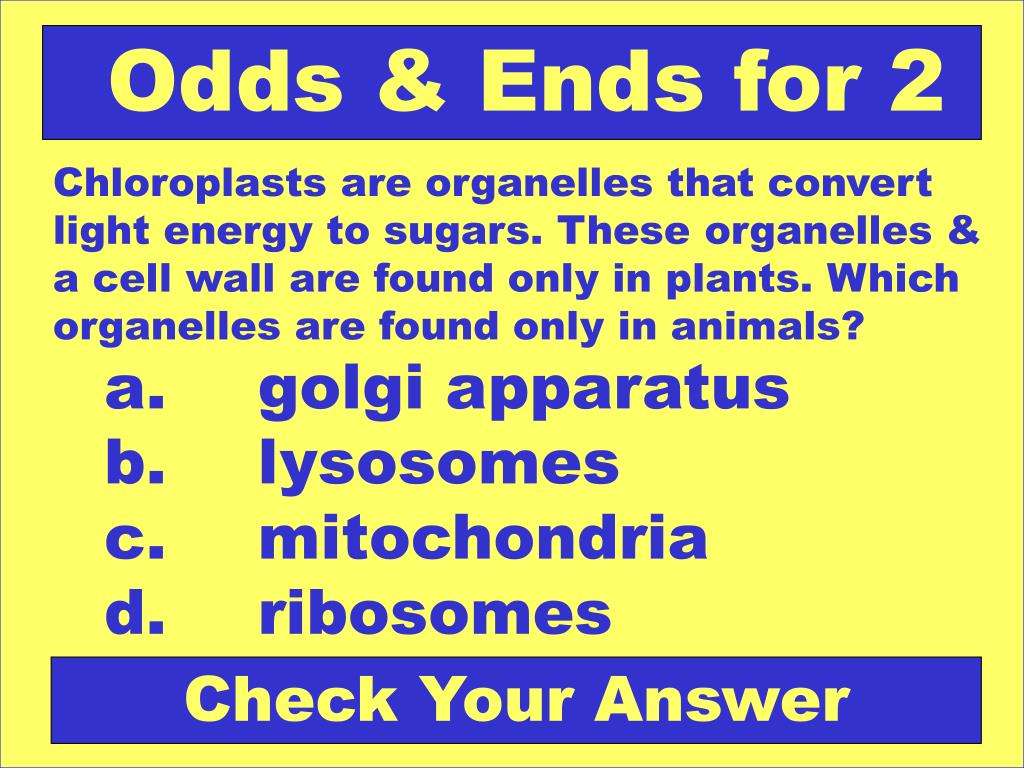 Odds & Ends for 2

Chloroplasts are organelles that convert light energy to sugars. These organelles & a cell wall are found only in plants. Which organelles are found only in animals?

a. golgi apparatus
b. lysosomes
c. mitochondria
d. ribosomes

Check Your Answer